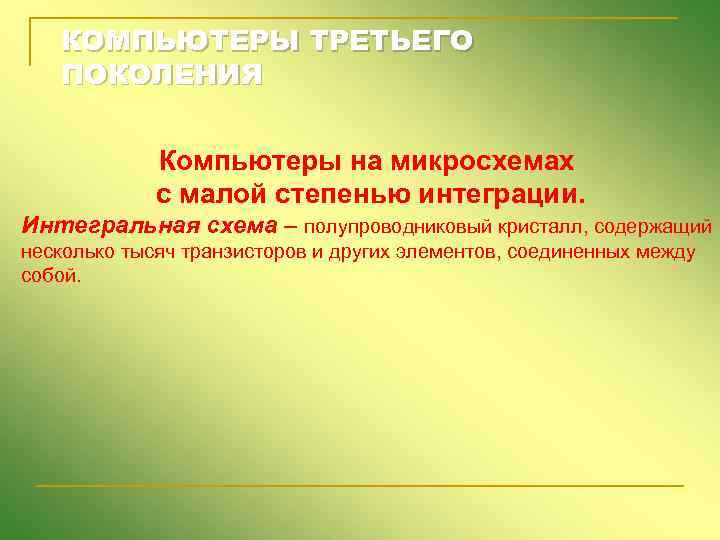 КОМПЬЮТЕРЫ ТРЕТЬЕГО ПОКОЛЕНИЯ

Компьютеры на микросхемах с малой степенью интеграции.

Интегральная схема – полупроводниковый кристалл, содержащий несколько тысяч транзисторов и других элементов, соединенных между собой.